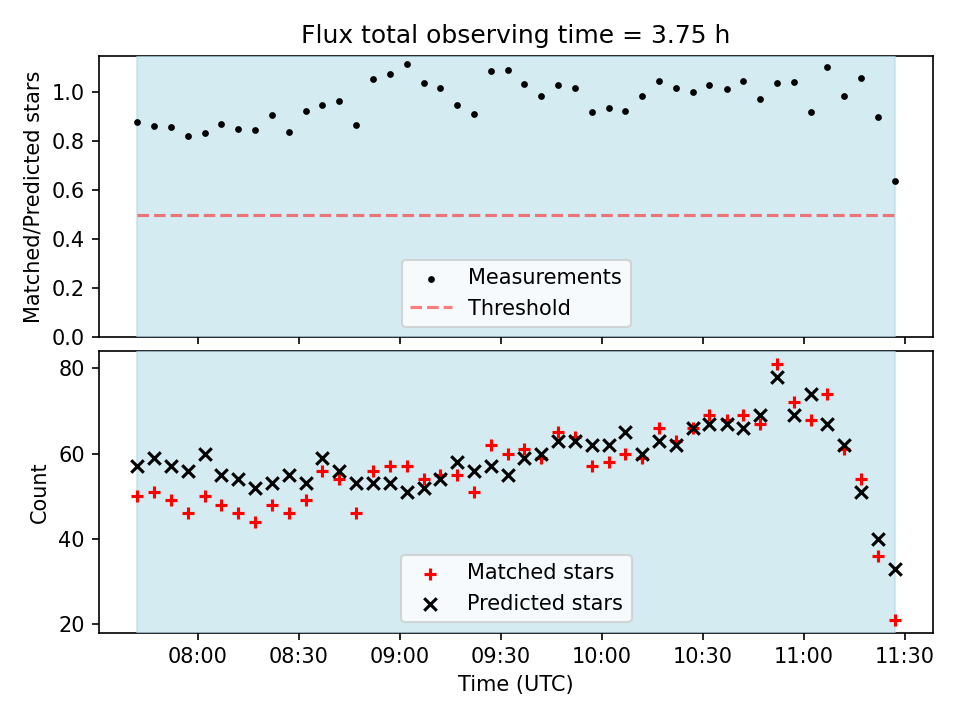 Flux total observing time = 3.75 h

Matched/Predicted stars

1.0
0.8
0.6
0.4
0.2
0.0

Measurements
Threshold

Count

80
60
40
20

Matched stars
Predicted stars

08:00
08:30
09:00
09:30
10:00
10:30
11:00
11:30

Time (UTC)